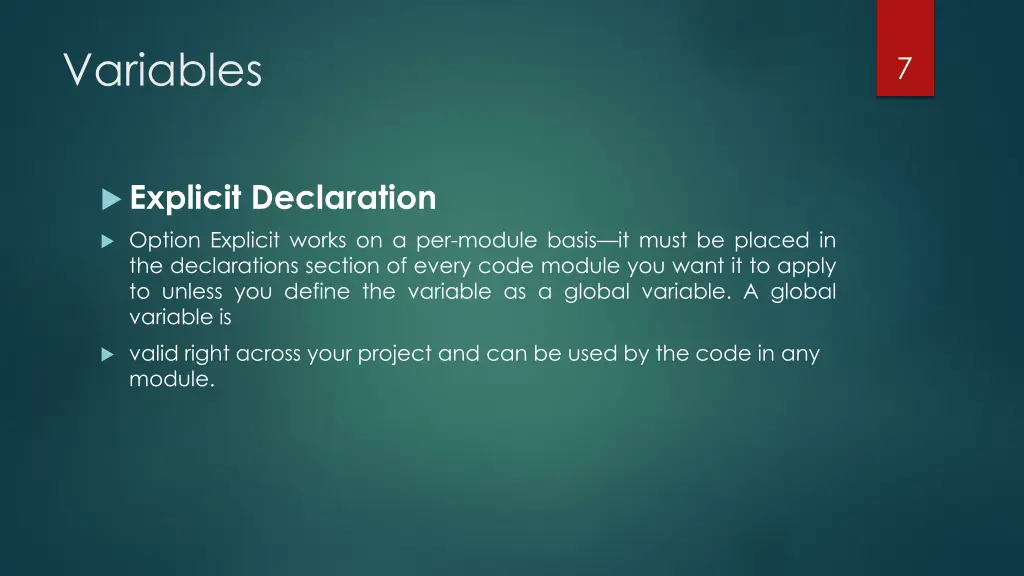 Variables

7

Explicit Declaration

Option Explicit works on a per-module basis—it must be placed in the declarations section of every code module you want it to apply to unless you define the variable as a global variable. A global variable is

valid right across your project and can be used by the code in any module.